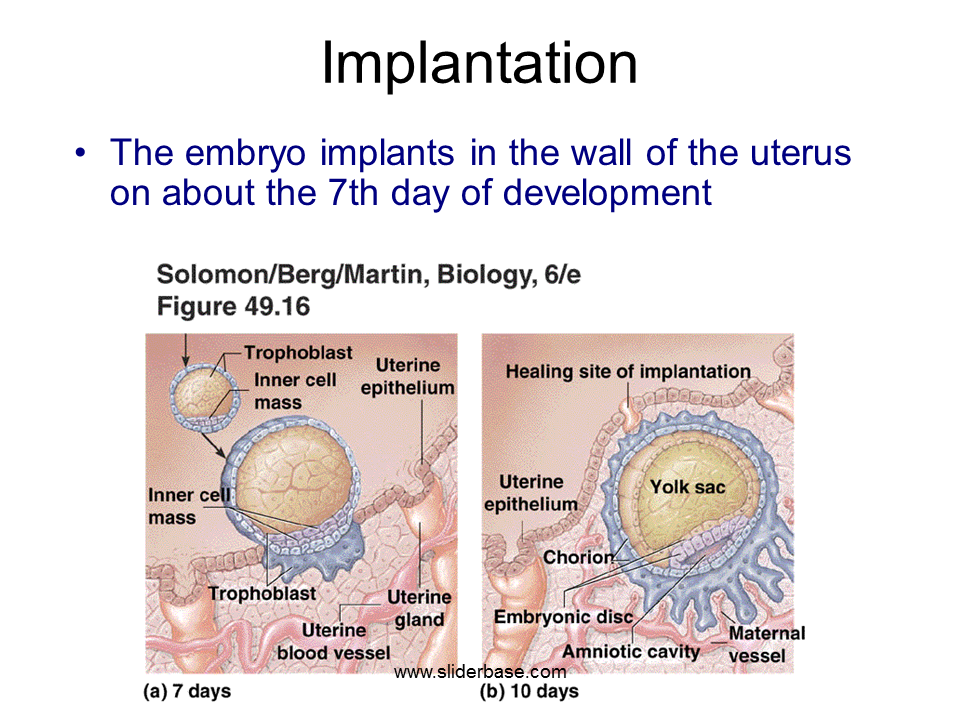 Implantation

• The embryo implants in the wall of the uterus on about the 7th day of development

Solomon/Berg/Martin, Biology, 6/e
Figure 49.16

Trophoblast
Inner cell mass
Uterine epithelium
Inner cell mass
Trophoblast
Uterine gland
Uterine blood vessel
(a) 7 days

Healing site of implantation
Uterine epithelium
Yolk sac
Chorion
Embryonic disc
Amniotic cavity
Maternal vessel
(b) 10 days

www.sliderbase.com